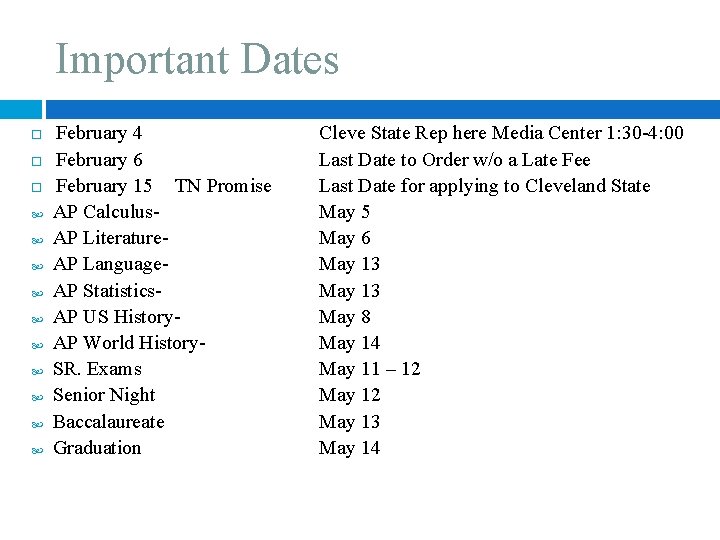 Important Dates

February 4 Cleve State Rep here Media Center 1:30-4:00
February 6 Last Date to Order w/o a Late Fee
February 15 TN Promise Last Date for applying to Cleveland State
AP Calculus- May 5
AP Literature- May 6
AP Language- May 13
AP Statistics- May 13
AP US History- May 8
AP World History- May 14
SR. Exams May 11 – 12
Senior Night May 12
Baccalaureate May 13
Graduation May 14